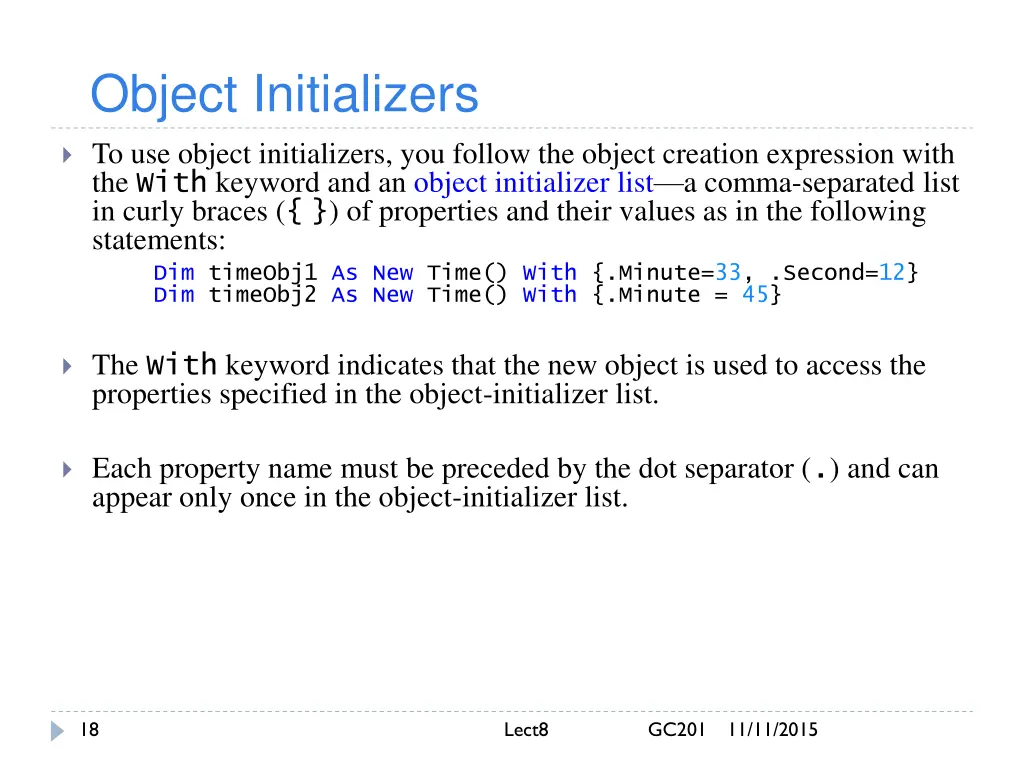 Object Initializers

To use object initializers, you follow the object creation expression with the With keyword and an object initializer list—a comma-separated list in curly braces ({ }) of properties and their values as in the following statements:

Dim timeObj1 As New Time() With {.Minute=33, .Second=12}
Dim timeObj2 As New Time() With {.Minute = 45}

The With keyword indicates that the new object is used to access the properties specified in the object-initializer list.

Each property name must be preceded by the dot separator (.) and can appear only once in the object-initializer list.

18 Lect8 GC201 11/11/2015